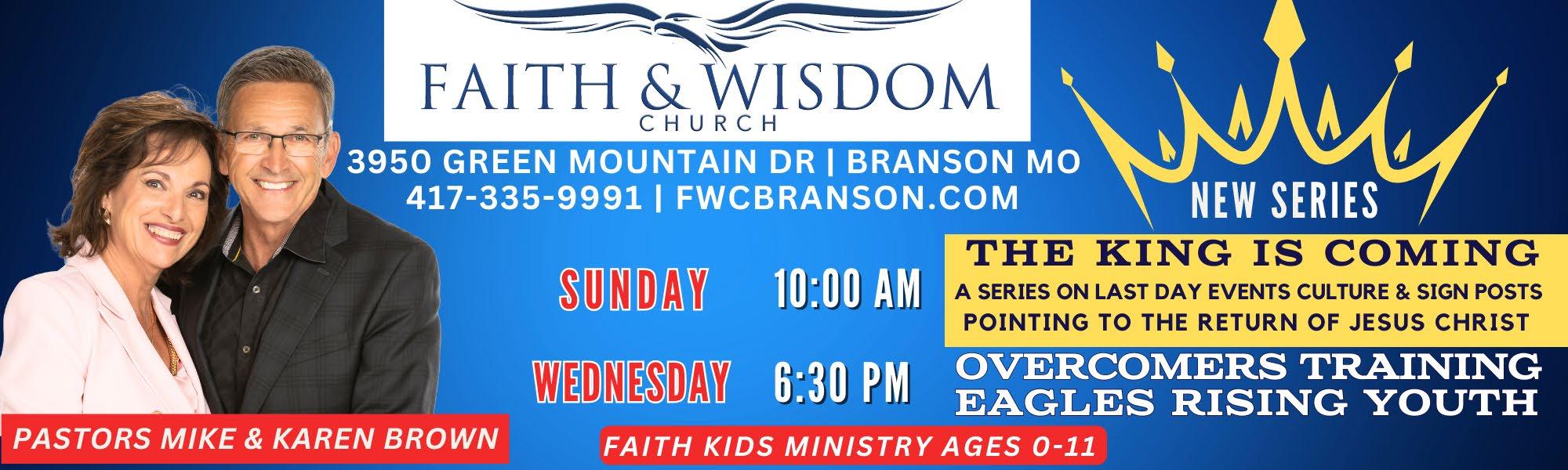 FAITH & WISDOM
CHURCH

3950 GREEN MOUNTAIN DR | BRANSON MO
417-335-9991 | FWCBRANSON.COM

NEW SERIES

THE KING IS COMING
A SERIES ON LAST DAY EVENTS CULTURE & SIGN POSTS POINTING TO THE RETURN OF JESUS CHRIST

SUNDAY 10:00 AM

WEDNESDAY 6:30 PM

OVERCOMERS TRAINING
EAGLES RISING YOUTH

PASTORS MIKE & KAREN BROWN

FAITH KIDS MINISTRY AGES 0-11